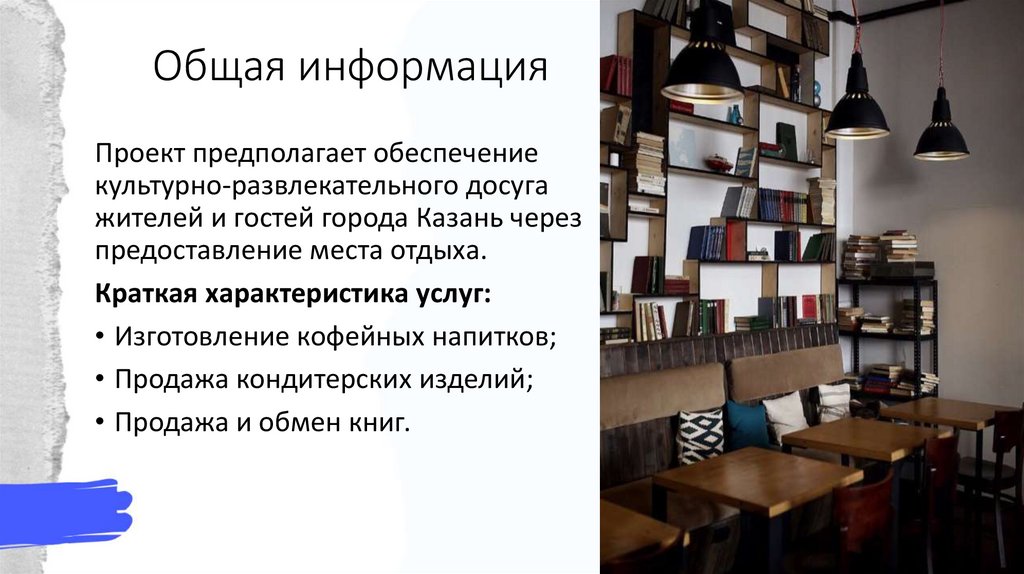 Общая информация

Проект предполагает обеспечение культурно-развлекательного досуга жителей и гостей города Казань через предоставление места отдыха.

Краткая характеристика услуг:

• Изготовление кофейных напитков;

• Продажа кондитерских изделий;

• Продажа и обмен книг.